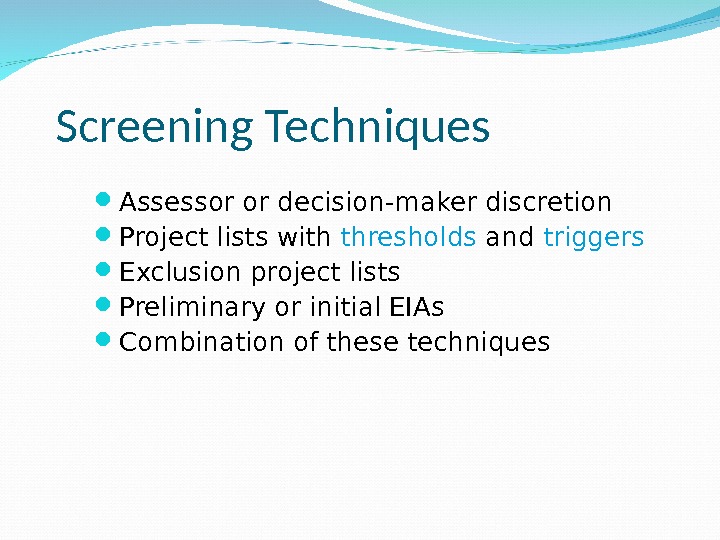 Screening Techniques

- Assessor or decision-maker discretion
- Project lists with thresholds and triggers
- Exclusion project lists
- Preliminary or initial EIAs
- Combination of these techniques